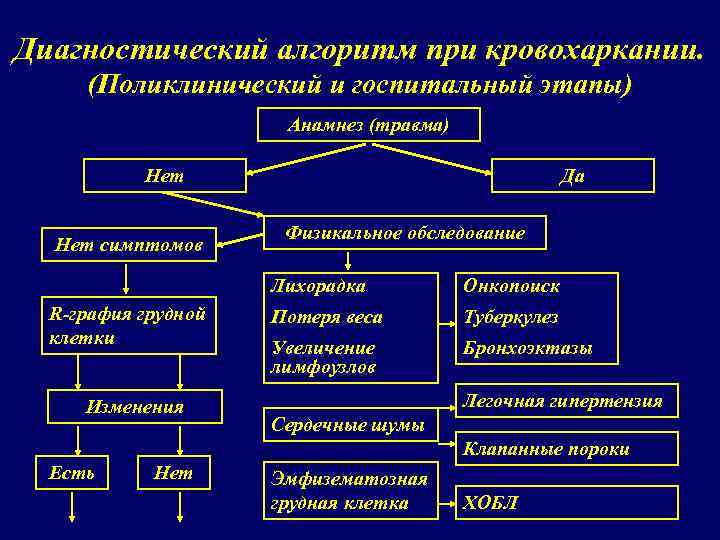 Диагностический алгоритм при кровохаркании.
(Поликлинический и госпитальный этапы)

Анамнез (травма)

Нет

Да

Физикальное обследование

Нет симптомов

R-графия грудной клетки

Изменения

Есть

Нет

Лихорадка
Потеря веса
Увеличение лимфоузлов

Онкопоиск
Туберкулез
Бронхоэктазы

Сердечные шумы

Легочная гипертензия

Клапанные пороки

Эмфизематозная грудная клетка

ХОБЛ